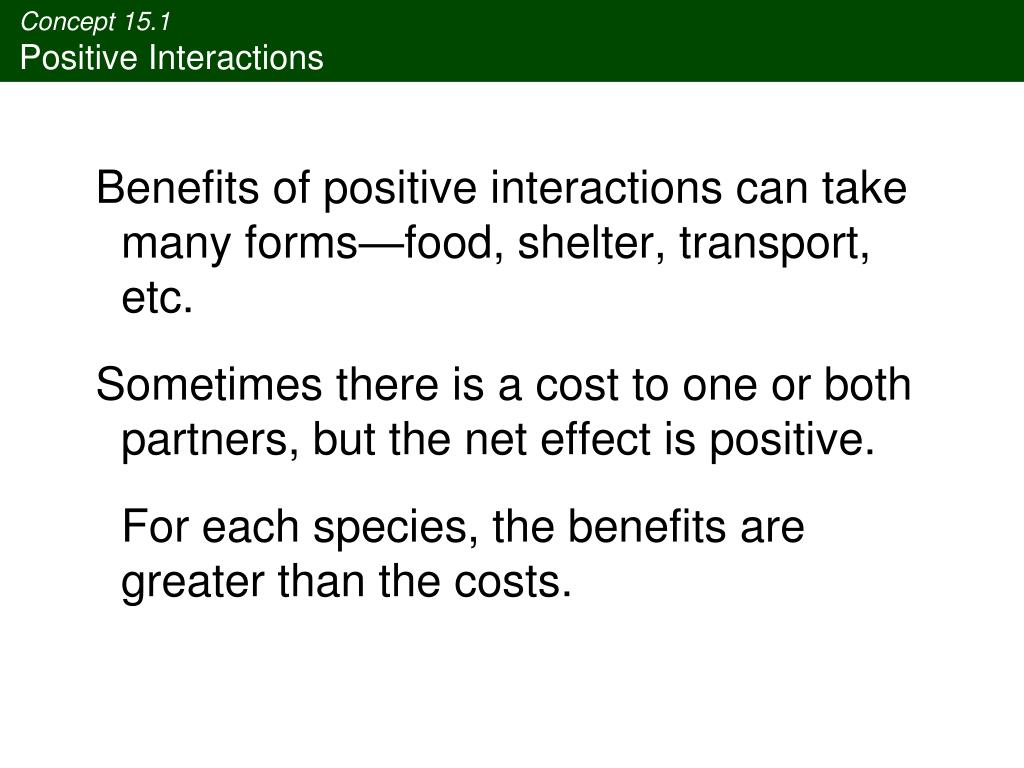 Concept 15.1
Positive Interactions

Benefits of positive interactions can take many forms—food, shelter, transport, etc.

Sometimes there is a cost to one or both partners, but the net effect is positive.

For each species, the benefits are greater than the costs.